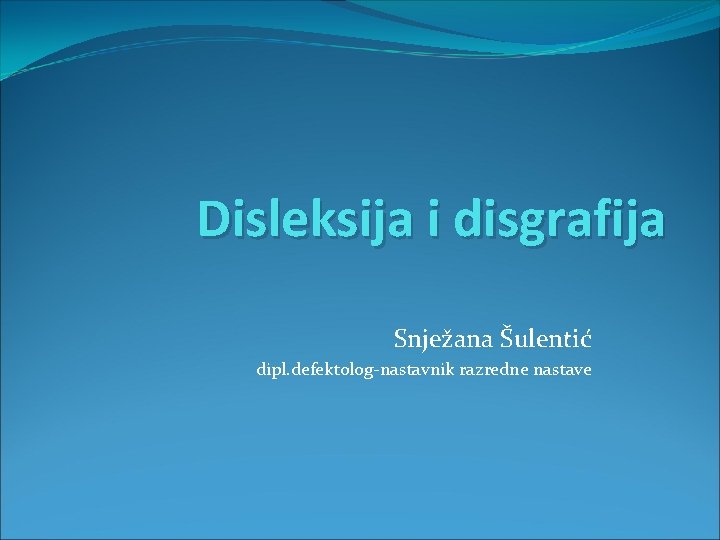 Disleksija i disgrafija

Snježana Šulentić

dipl.defektolog-nastavnik razredne nastave